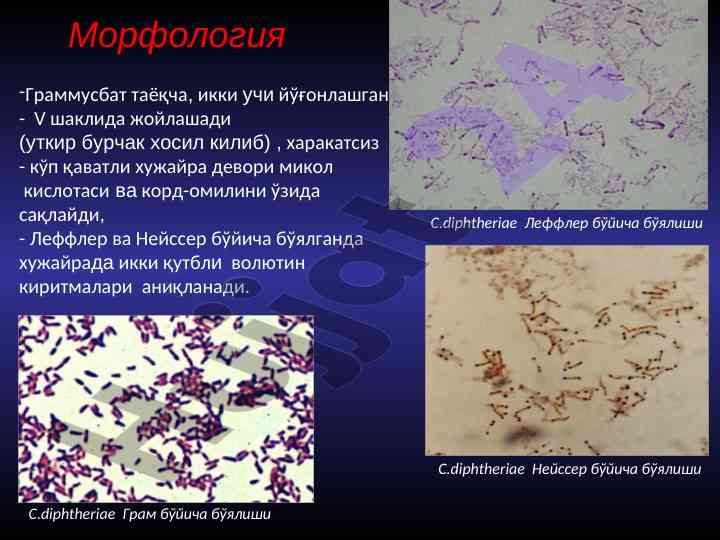 Морфология

-Граммусбат таёқча, икки учи йўғонлашган
- V шаклида жойлашади
(уткир бурчак хосил килиб) , харакатсиз
- кўп қаватли хужайра девори микол кислотаси ва корд-омилини ўзида сақлайди,
- Леффлер ва Нейссер бўйича бўялганда хужайрада икки қутбли волютин киритмалари аниқланади.

C.diphtheriae Леффлер бўйича бўялиши

C.diphtheriae Нейссер бўйича бўялиши

C.diphtheriae Грам бўйича бўялиши